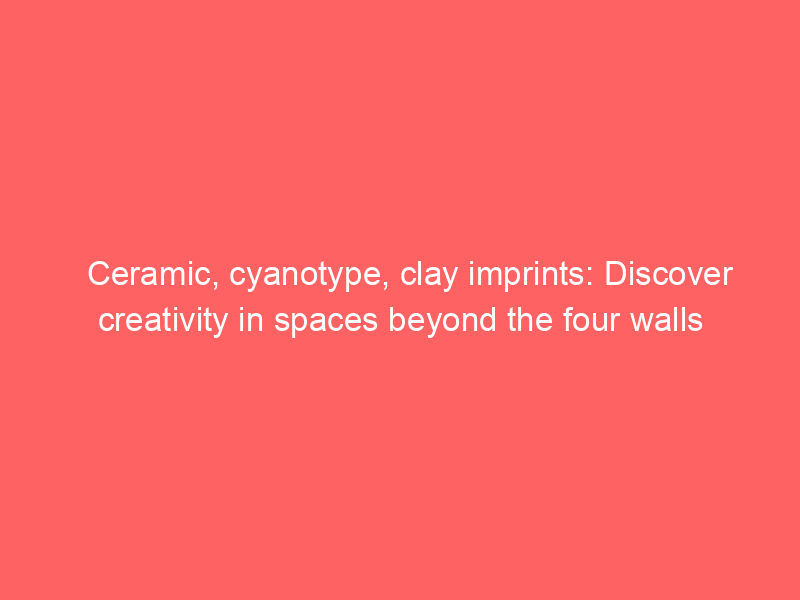 Ceramic, cyanotype, clay imprints: Discover creativity in spaces beyond the four walls